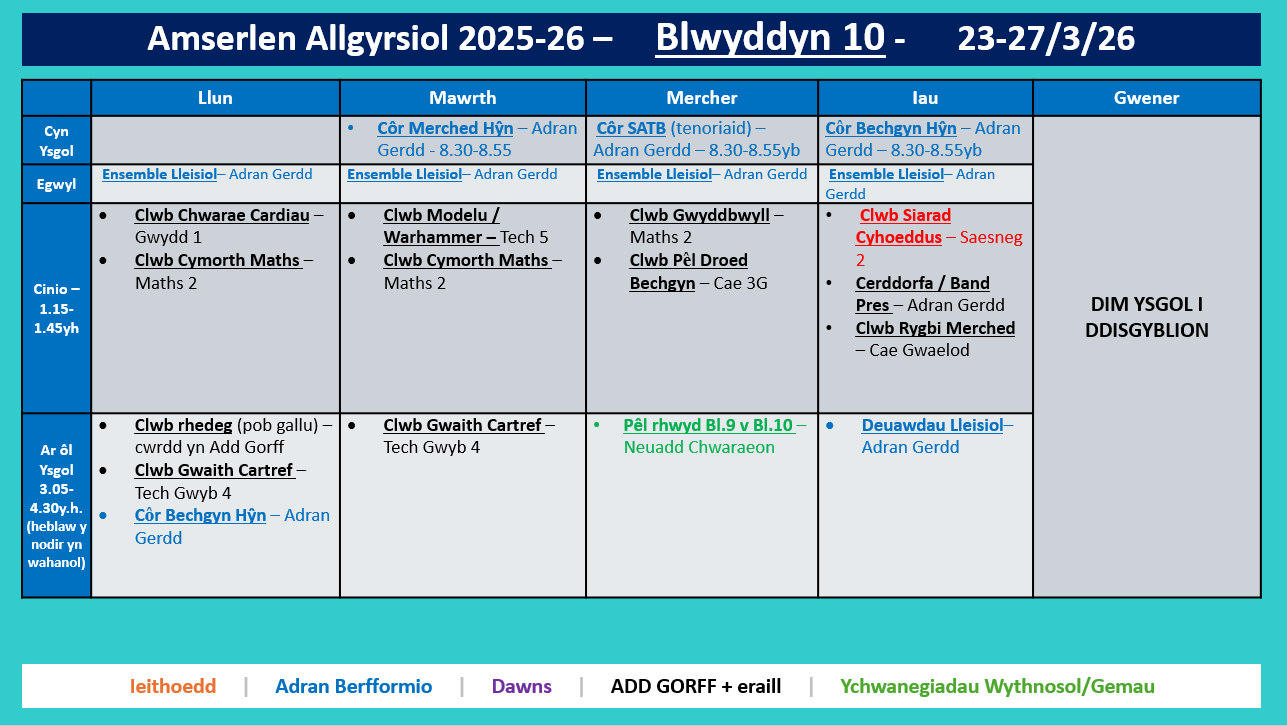 Amserlen Allgyrsiol 2025-26 – Blwyddyn 10 - 23-27/3/26

| | Llun | Mawrth | Mercher | Iau | Gwener |
|---|---|---|---|---|---|
| Cyn Ysgol | | • Côr Merched Hŷn – Adran Gerdd - 8.30-8.55 | Côr SATB (tenoriaid) – Adran Gerdd – 8.30-8.55yb | Côr Bechgyn Hŷn – Adran Gerdd – 8.30-8.55yb | DIM YSGOL I DDISGYBLION |
| Egwyl | Ensemble Lleisiol– Adran Gerdd | Ensemble Lleisiol– Adran Gerdd | Ensemble Lleisiol– Adran Gerdd | Ensemble Lleisiol– Adran Gerdd | |
| Cinio – 1.15-1.45yh | • Clwb Chwarae Cardiau – Gwydd 1 • Clwb Cymorth Maths – Maths 2 | • Clwb Modelu / Warhammer – Tech 5 • Clwb Cymorth Maths – Maths 2 | • Clwb Gwyddbwyll – Maths 2 • Clwb Pêl Droed Bechgyn – Cae 3G | • Clwb Siarad Cyhoeddus – Saesneg 2 • Cerddorfa / Band Pres – Adran Gerdd • Clwb Rygbi Merched – Cae Gwaelod | |
| Ar ôl Ysgol 3.05-4.30y.h. (heblaw y nodir yn wahanol) | • Clwb rhedeg (pob gallu) – cwrdd yn Add Gorff • Clwb Gwaith Cartref – Tech Gwyb 4 • Côr Bechgyn Hŷn – Adran Gerdd | • Clwb Gwaith Cartref – Tech Gwyb 4 | • Pêl rhwyd Bl.9 v Bl.10 – Neuadd Chwaraeon | • Deuawdau Lleisiol– Adran Gerdd | |

Ieithoedd | Adran Berfformio | Dawns | ADD GORFF + eraill | Ychwanegiadau Wythnosol/Gemau